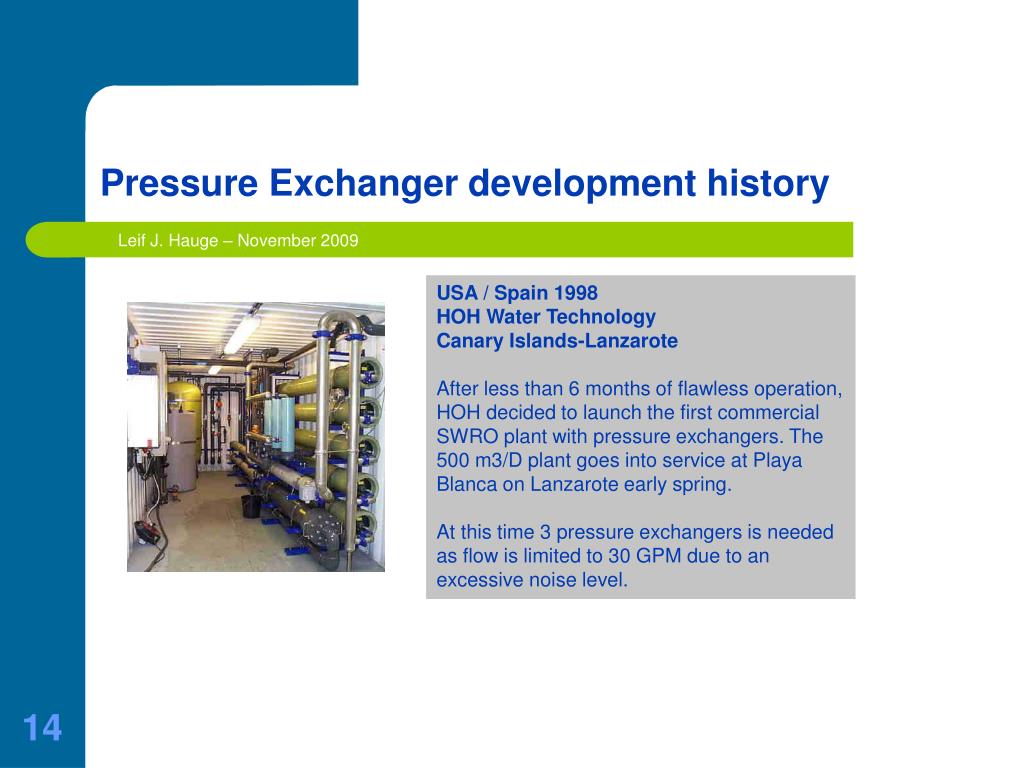 Pressure Exchanger development history

Leif J. Hauge – November 2009

USA / Spain 1998
HOH Water Technology
Canary Islands-Lanzarote

After less than 6 months of flawless operation, HOH decided to launch the first commercial SWRO plant with pressure exchangers. The 500 m3/D plant goes into service at Playa Blanca on Lanzarote early spring.

At this time 3 pressure exchangers is needed as flow is limited to 30 GPM due to an excessive noise level.

14